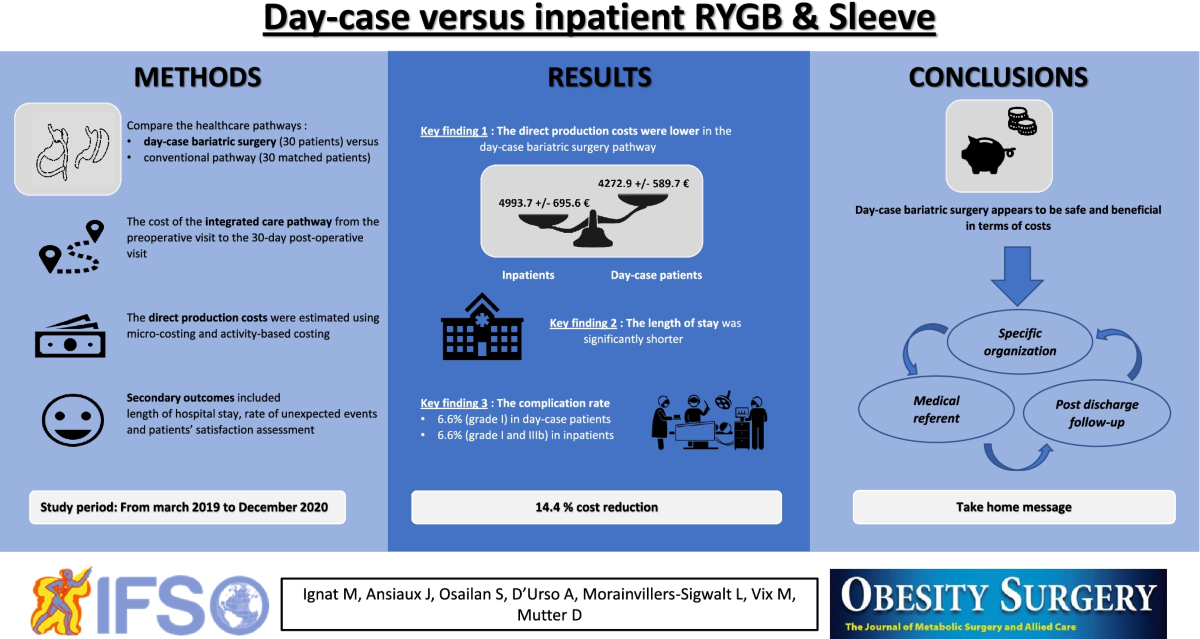 Day-case versus inpatient RYGB & Sleeve

METHODS

Compare the healthcare pathways :
• day-case bariatric surgery (30 patients) versus
• conventional pathway (30 matched patients)

The cost of the integrated care pathway from the preoperative visit to the 30-day post-operative visit

The direct production costs were estimated using micro-costing and activity-based costing

Secondary outcomes included length of hospital stay, rate of unexpected events and patients' satisfaction assessment

Study period: From march 2019 to December 2020

RESULTS

Key finding 1 : The direct production costs were lower in the day-case bariatric surgery pathway

4993.7 +/- 695.6 €

4272.9 +/- 589.7 €

Inpatients

Day-case patients

Key finding 2 : The length of stay was significantly shorter

Key finding 3 : The complication rate
• 6.6% (grade I) in day-case patients
• 6.6% (grade I and IIIb) in inpatients

14.4 % cost reduction

CONCLUSIONS

Day-case bariatric surgery appears to be safe and beneficial in terms of costs

Specific organization

Medical referent

Post discharge follow-up

Take home message

IFSO

Ignat M, Ansiaux J, Osailan S, D'Urso A, Morainvillers-Sigwalt L, Vix M, Mutter D

OBESITY SURGERY
The Journal of Metabolic Surgery and Allied Care